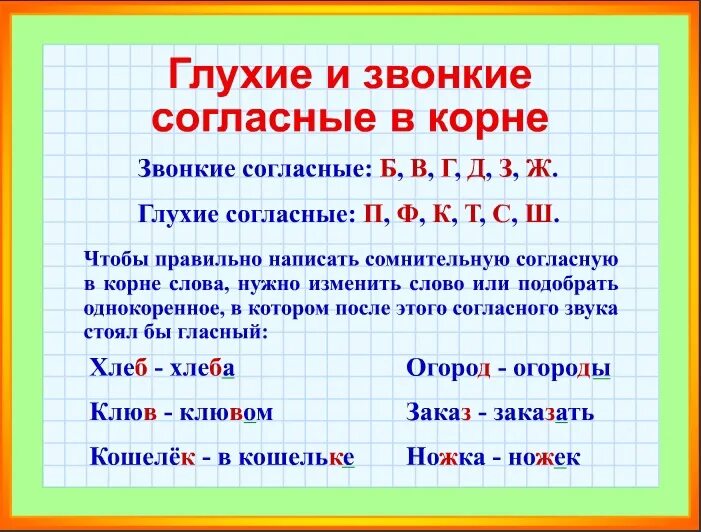 Глухие и звонкие согласные в корне

Звонкие согласные: Б, В, Г, Д, З, Ж.

Глухие согласные: П, Ф, К, Т, С, Ш.

Чтобы правильно написать сомнительную согласную в корне слова, нужно изменить слово или подобрать однокоренное, в котором после этого согласного звука стоял бы гласный:

Хлеб - хлеба

Клюв - клювом

Кошелёк - в кошельке

Огород - огороды

Заказ - заказать

Ножка - ножек